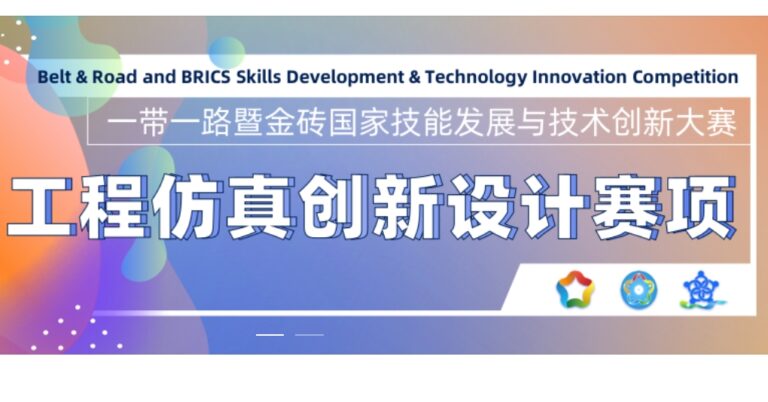 Belt & Road and BRICS Skills Development & Technology Innovation Competition
一带一路暨金砖国家技能发展与技术创新大赛

工程仿真创新设计赛项